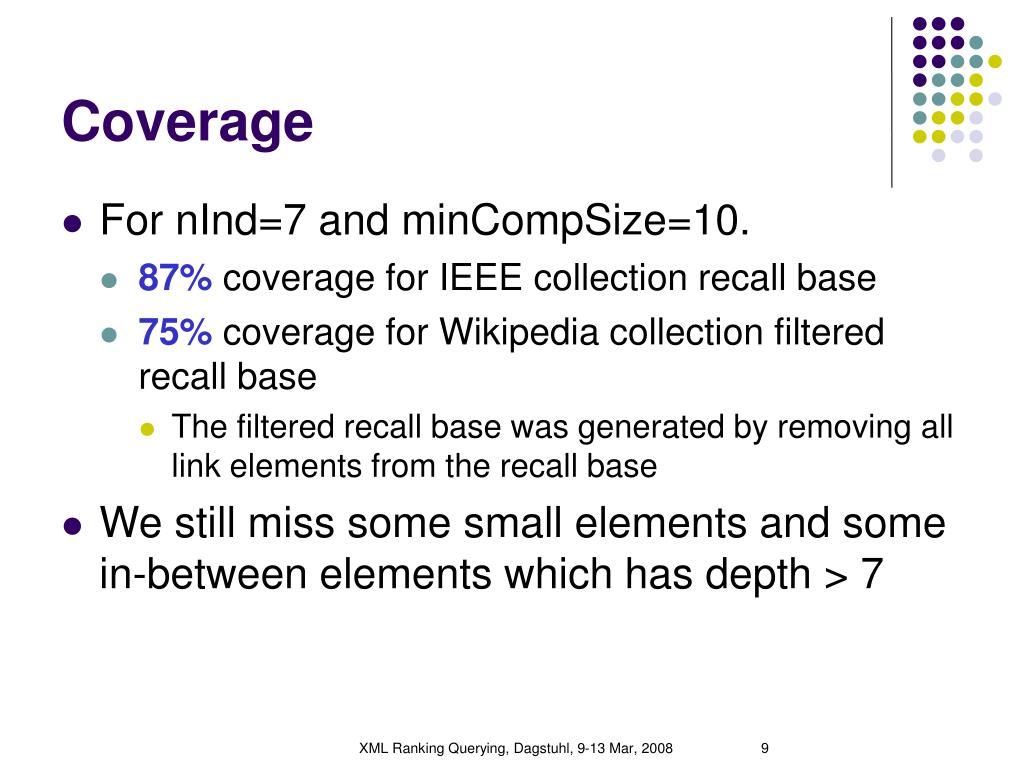 Coverage

For nInd=7 and minCompSize=10.

87% coverage for IEEE collection recall base

75% coverage for Wikipedia collection filtered recall base

The filtered recall base was generated by removing all link elements from the recall base

We still miss some small elements and some in-between elements which has depth > 7

XML Ranking Querying, Dagstuhl, 9-13 Mar, 2008

9